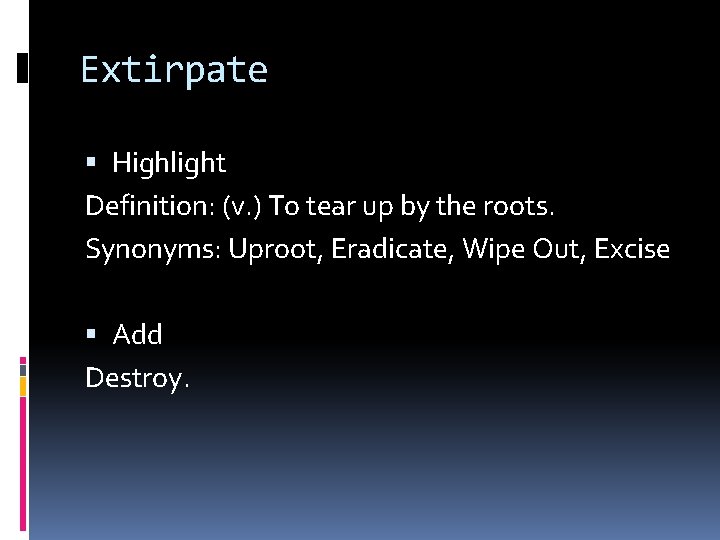 Extirpate

▪ Highlight
Definition: (v.) To tear up by the roots.
Synonyms: Uproot, Eradicate, Wipe Out, Excise

▪ Add
Destroy.